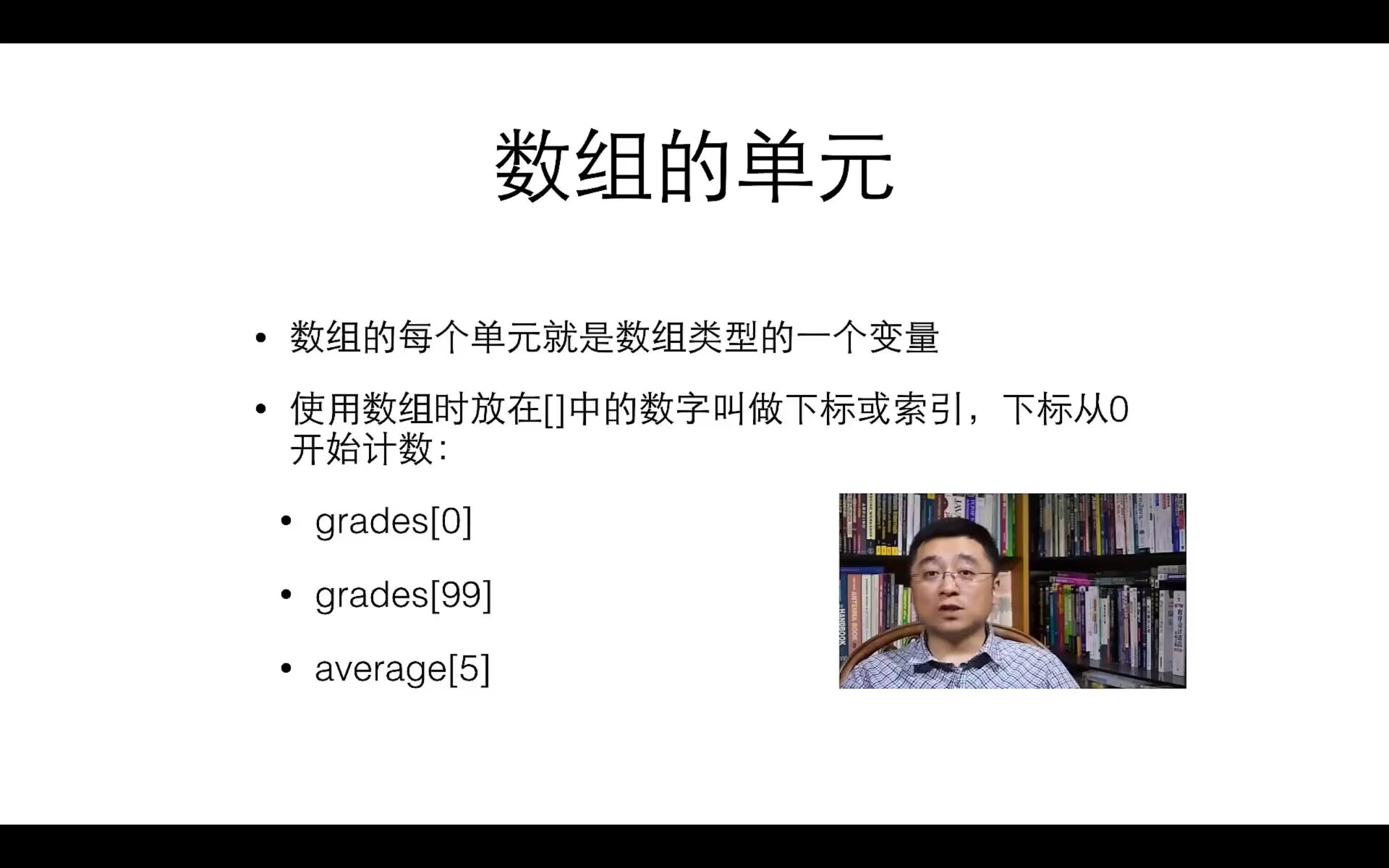 数组的单元

• 数组的每个单元就是数组类型的一个变量

• 使用数组时放在[]中的数字叫做下标或索引，下标从0开始计数：

• grades[0]

• grades[99]

• average[5]